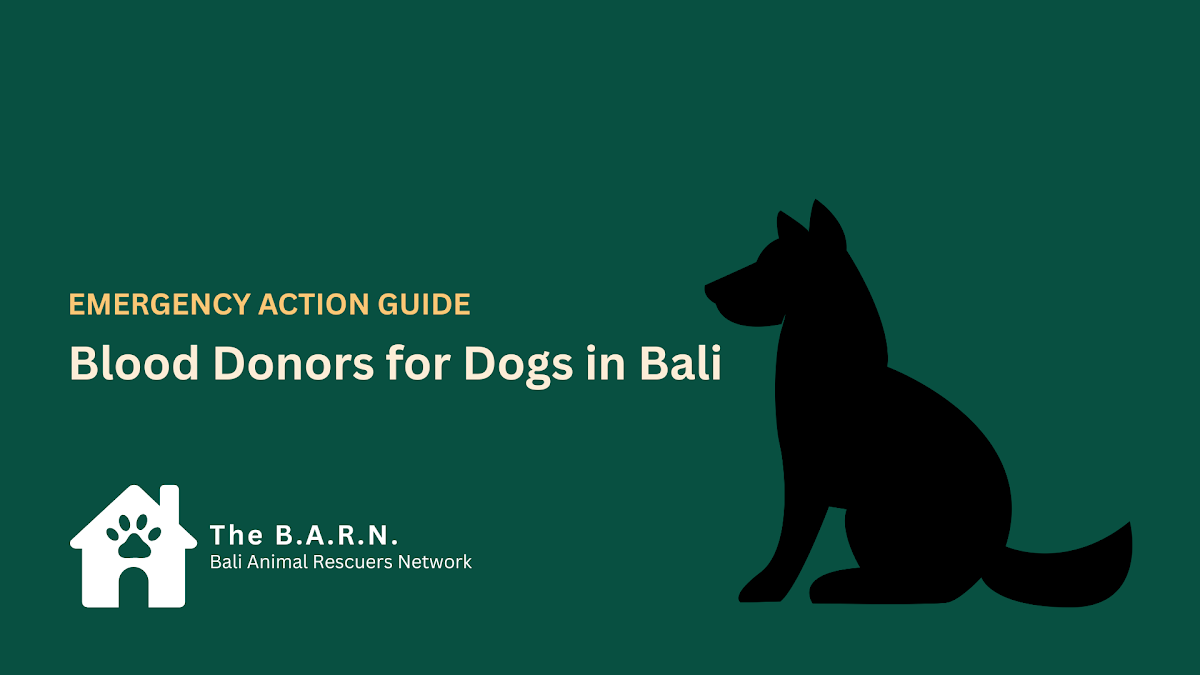 EMERGENCY ACTION GUIDE

Blood Donors for Dogs in Bali

The B.A.R.N.
Bali Animal Rescuers Network